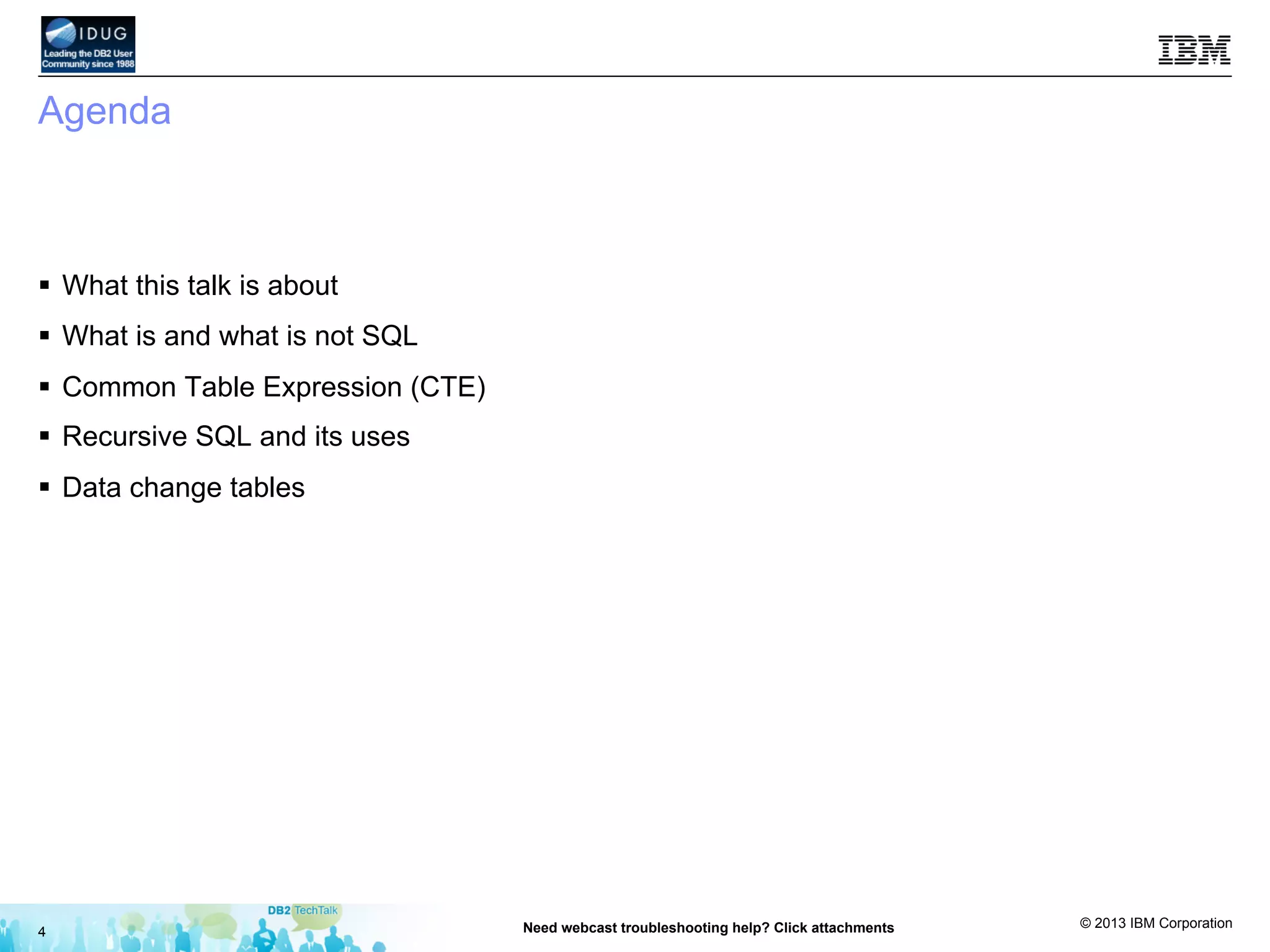 IDUG
Leading the DB2 User Community since 1988

IBM

Agenda

▪ What this talk is about
▪ What is and what is not SQL
▪ Common Table Expression (CTE)
▪ Recursive SQL and its uses
▪ Data change tables

DB2 TechTalk
4
Need webcast troubleshooting help? Click attachments
© 2013 IBM Corporation